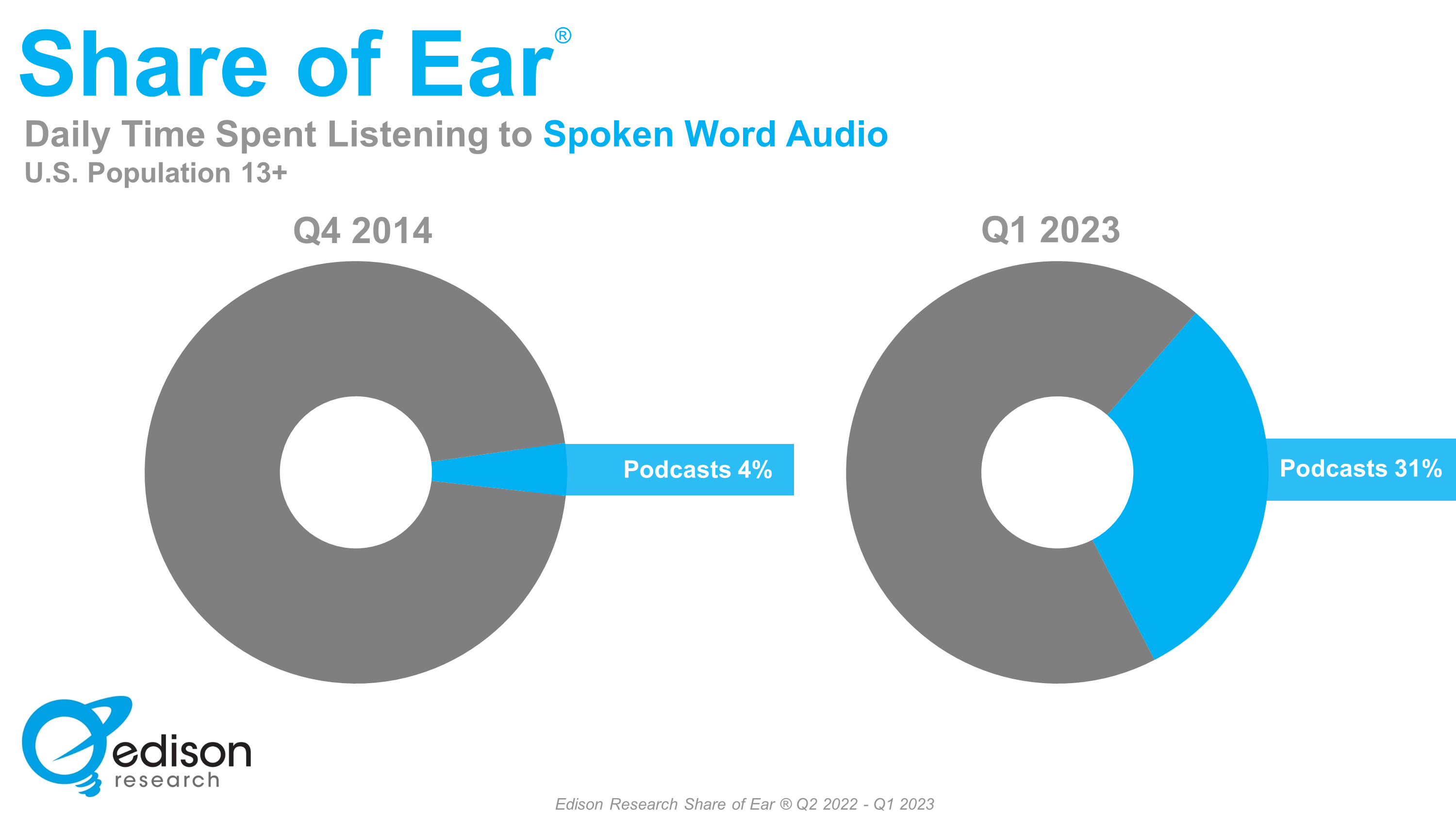 Share of Ear®

Daily Time Spent Listening to Spoken Word Audio

U.S. Population 13+

Q4 2014

Podcasts 4%

Q1 2023

Podcasts 31%

edison research

Edison Research Share of Ear ® Q2 2022 - Q1 2023